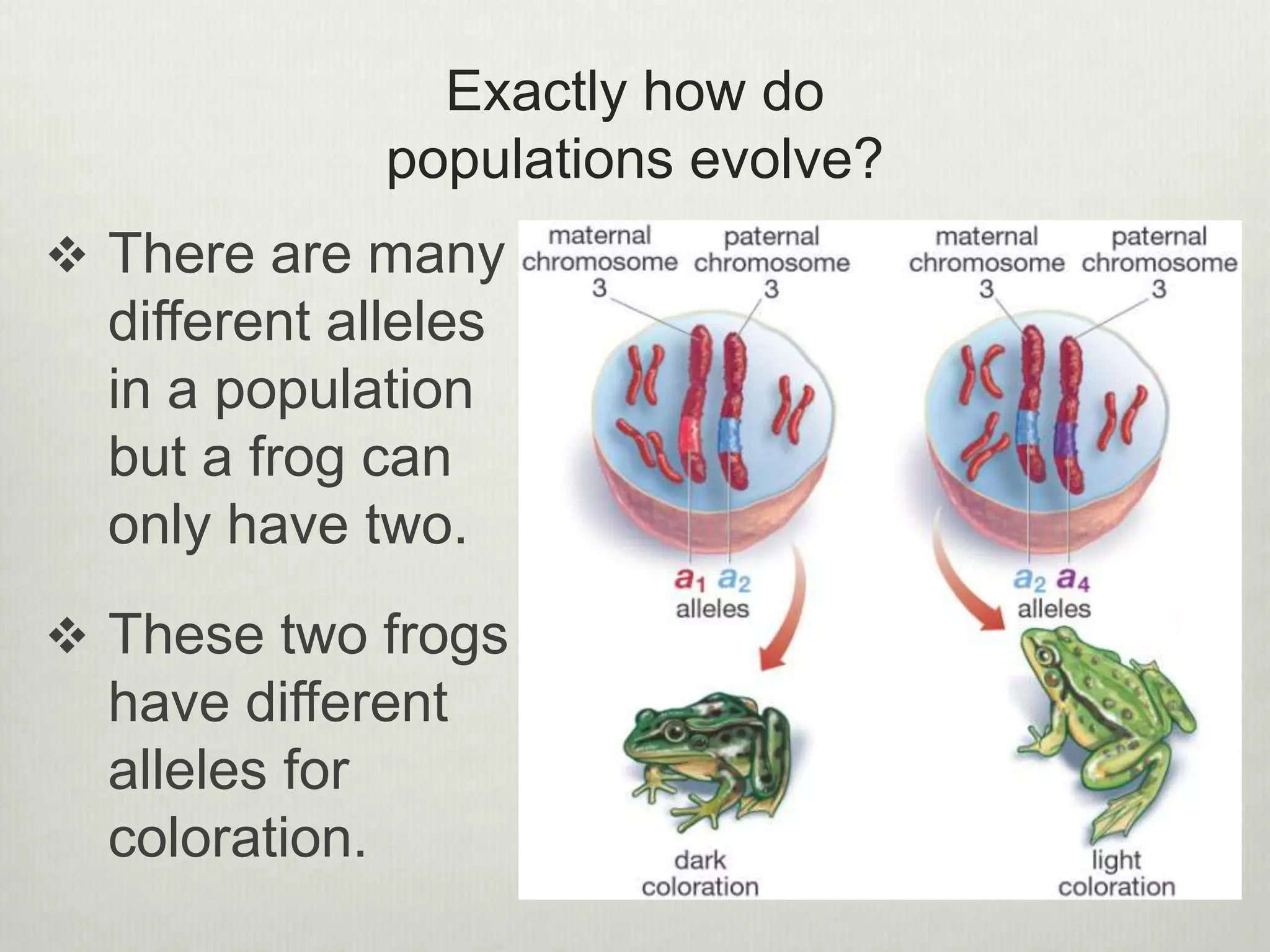 Exactly how do populations evolve?

❖ There are many different alleles in a population but a frog can only have two.

❖ These two frogs have different alleles for coloration.

maternal chromosome 3

paternal chromosome 3

$a_1$ $a_2$ alleles

dark coloration

maternal chromosome 3

paternal chromosome 3

$a_2$ $a_4$ alleles

light coloration